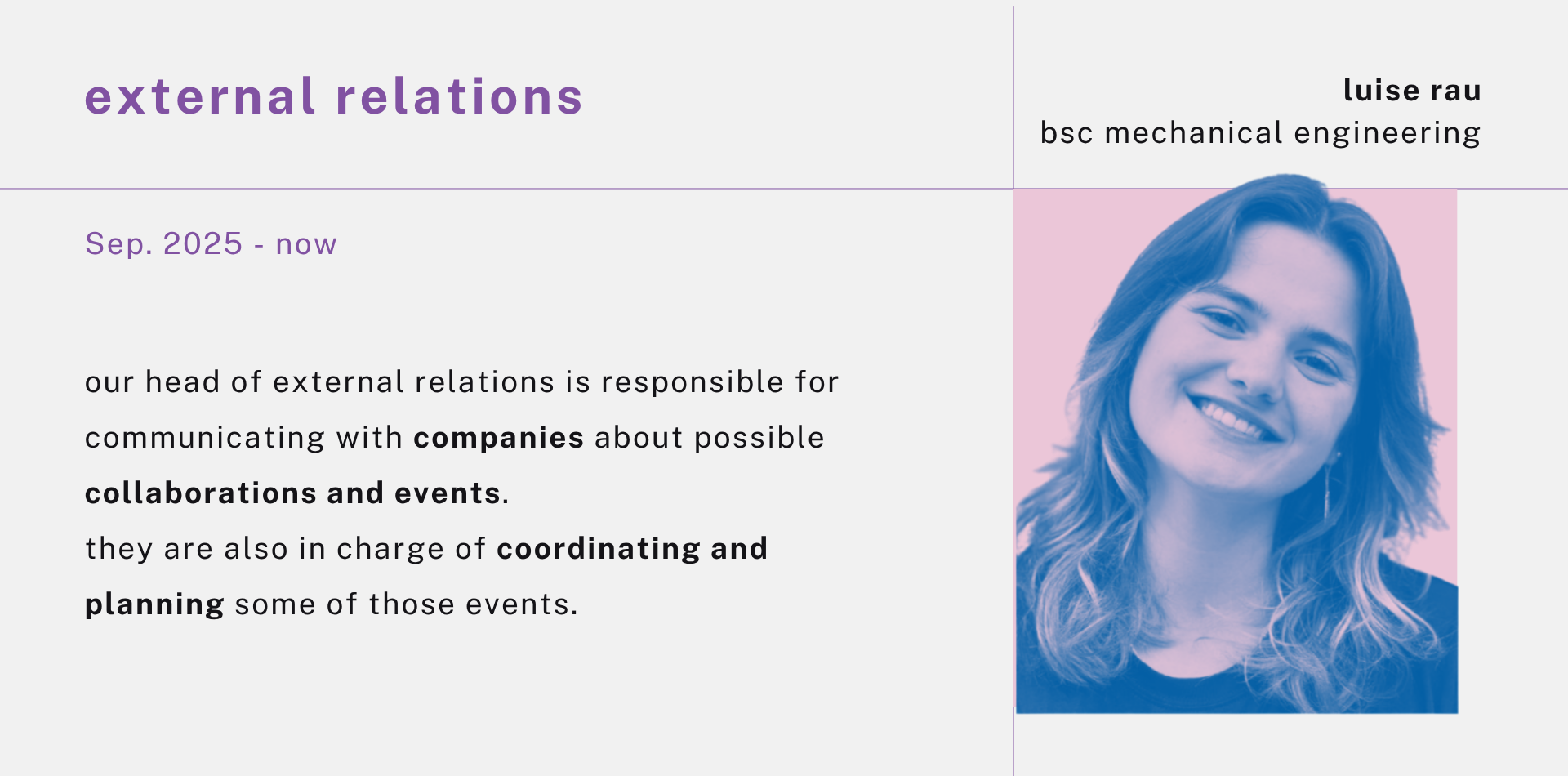 external relations

luise rau
bsc mechanical engineering

Sep. 2025 - now

our head of external relations is responsible for communicating with companies about possible collaborations and events.
they are also in charge of coordinating and planning some of those events.